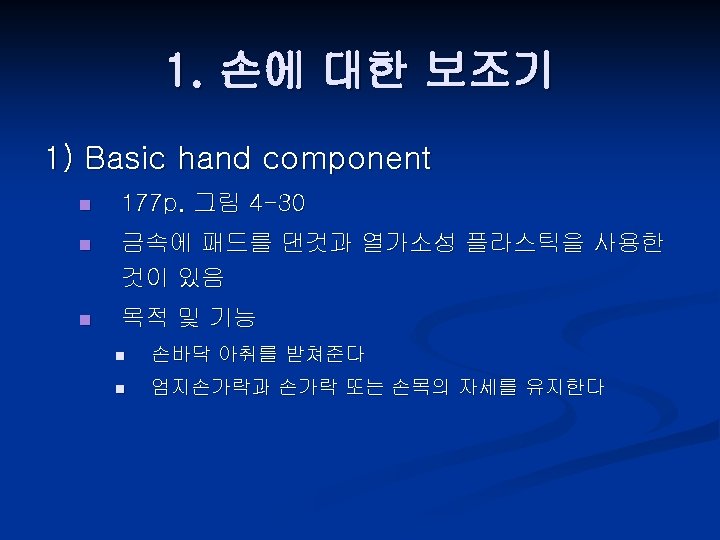 1. 손에 대한 보조기

1) Basic hand component

177p. 그림 4-30

금속에 패드를 댄것과 열가소성 플라스틱을 사용한 것이 있음

목적 및 기능

손바닥 아취를 받쳐준다

엄지손가락과 손가락 또는 손목의 자세를 유지한다